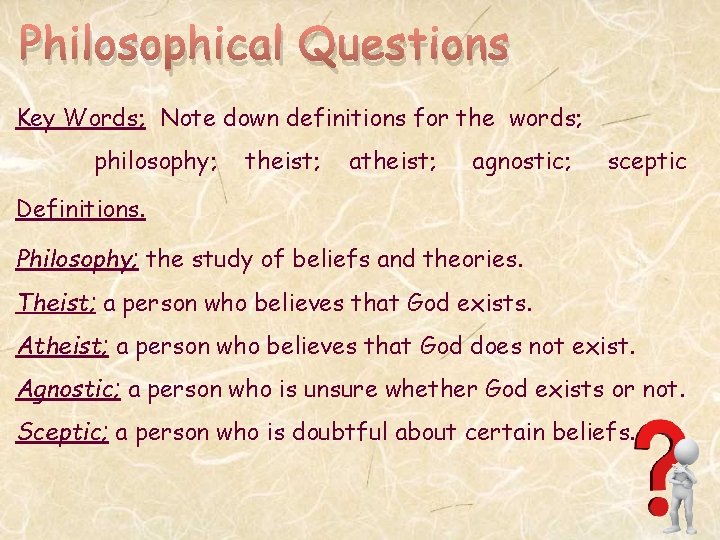 Philosophical Questions

Key Words; Note down definitions for the words;

philosophy; theist; atheist; agnostic; sceptic

Definitions.

Philosophy; the study of beliefs and theories.

Theist; a person who believes that God exists.

Atheist; a person who believes that God does not exist.

Agnostic; a person who is unsure whether God exists or not.

Sceptic; a person who is doubtful about certain beliefs.